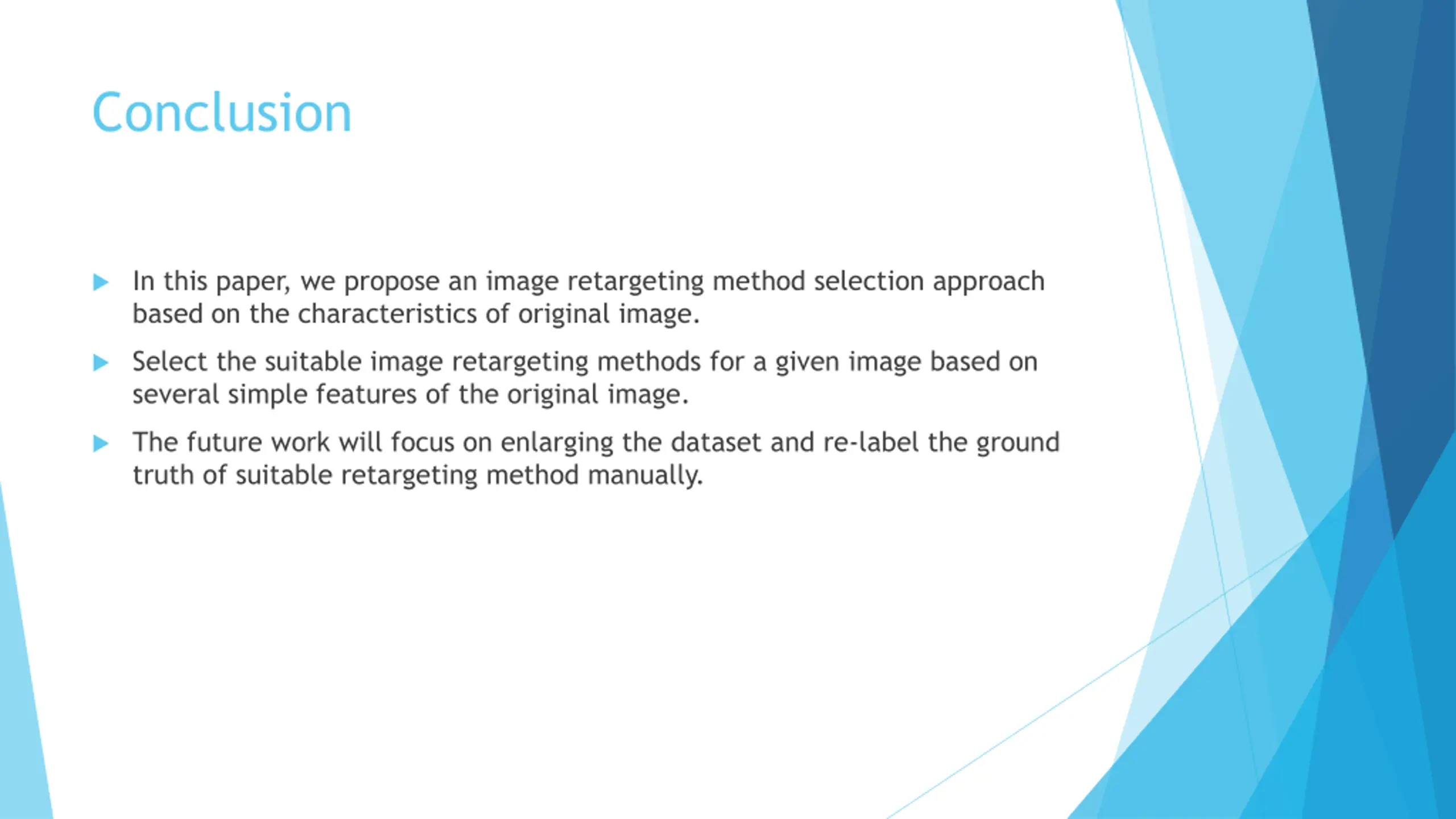 Conclusion

In this paper, we propose an image retargeting method selection approach based on the characteristics of original image.

Select the suitable image retargeting methods for a given image based on several simple features of the original image.

The future work will focus on enlarging the dataset and re-label the ground truth of suitable retargeting method manually.